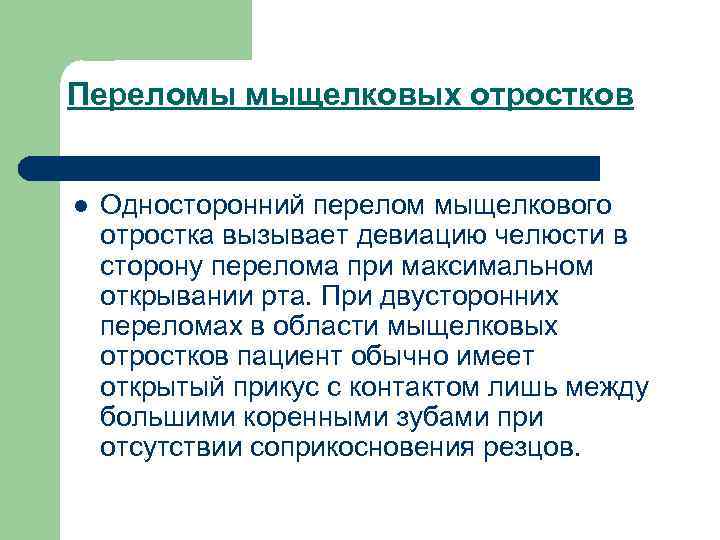 Переломы мыщелковых отростков

Односторонний перелом мыщелкового отростка вызывает девиацию челюсти в сторону перелома при максимальном открывании рта. При двусторонних переломах в области мыщелковых отростков пациент обычно имеет открытый прикус с контактом лишь между большими коренными зубами при отсутствии соприкосновения резцов.